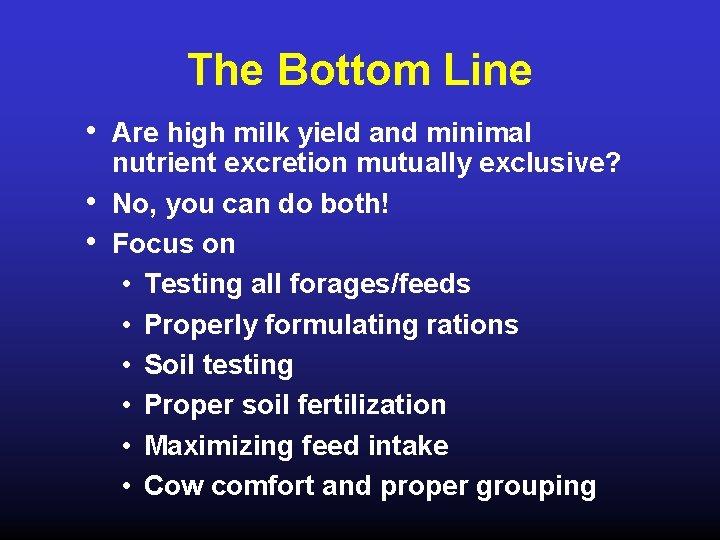 The Bottom Line

• Are high milk yield and minimal nutrient excretion mutually exclusive?
• No, you can do both!
• Focus on
  • Testing all forages/feeds
  • Properly formulating rations
  • Soil testing
  • Proper soil fertilization
  • Maximizing feed intake
  • Cow comfort and proper grouping